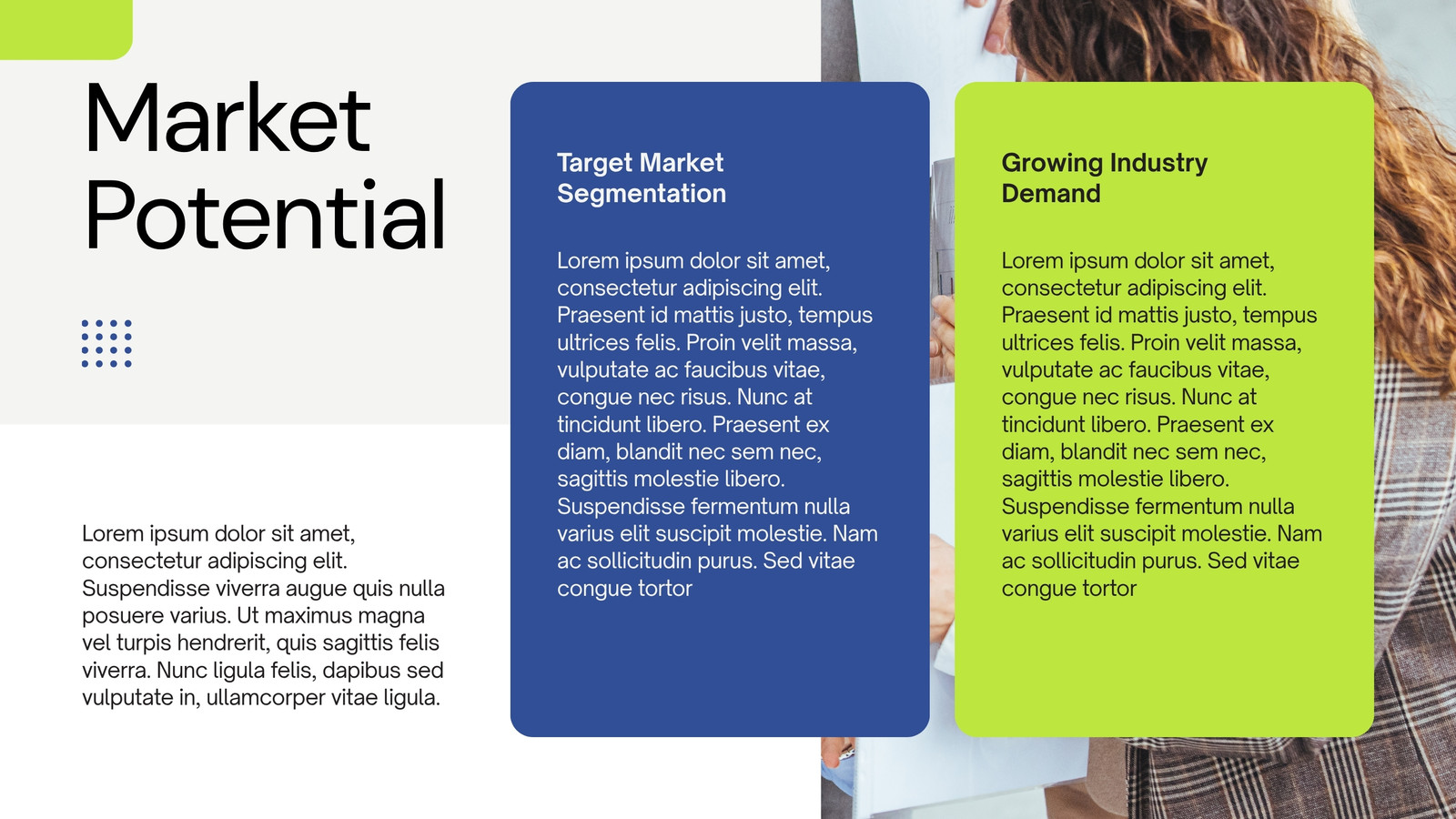 Market Potential

Lorem ipsum dolor sit amet, consectetur adipiscing elit. Suspendisse viverra augue quis nulla posuere varius. Ut maximus magna vel turpis hendrerit, quis sagittis felis viverra. Nunc ligula felis, dapibus sed vulputate in, ullamcorper vitae ligula.

Target Market Segmentation

Lorem ipsum dolor sit amet, consectetur adipiscing elit. Praesent id mattis justo, tempus ultrices felis. Proin velit massa, vulputate ac faucibus vitae, congue nec risus. Nunc at tincidunt libero. Praesent ex diam, blandit nec sem nec, sagittis molestie libero. Suspendisse fermentum nulla varius elit suscipit molestie. Nam ac sollicitudin purus. Sed vitae congue tortor

Growing Industry Demand

Lorem ipsum dolor sit amet, consectetur adipiscing elit. Praesent id mattis justo, tempus ultrices felis. Proin velit massa, vulputate ac faucibus vitae, congue nec risus. Nunc at tincidunt libero. Praesent ex diam, blandit nec sem nec, sagittis molestie libero. Suspendisse fermentum nulla varius elit suscipit molestie. Nam ac sollicitudin purus. Sed vitae congue tortor